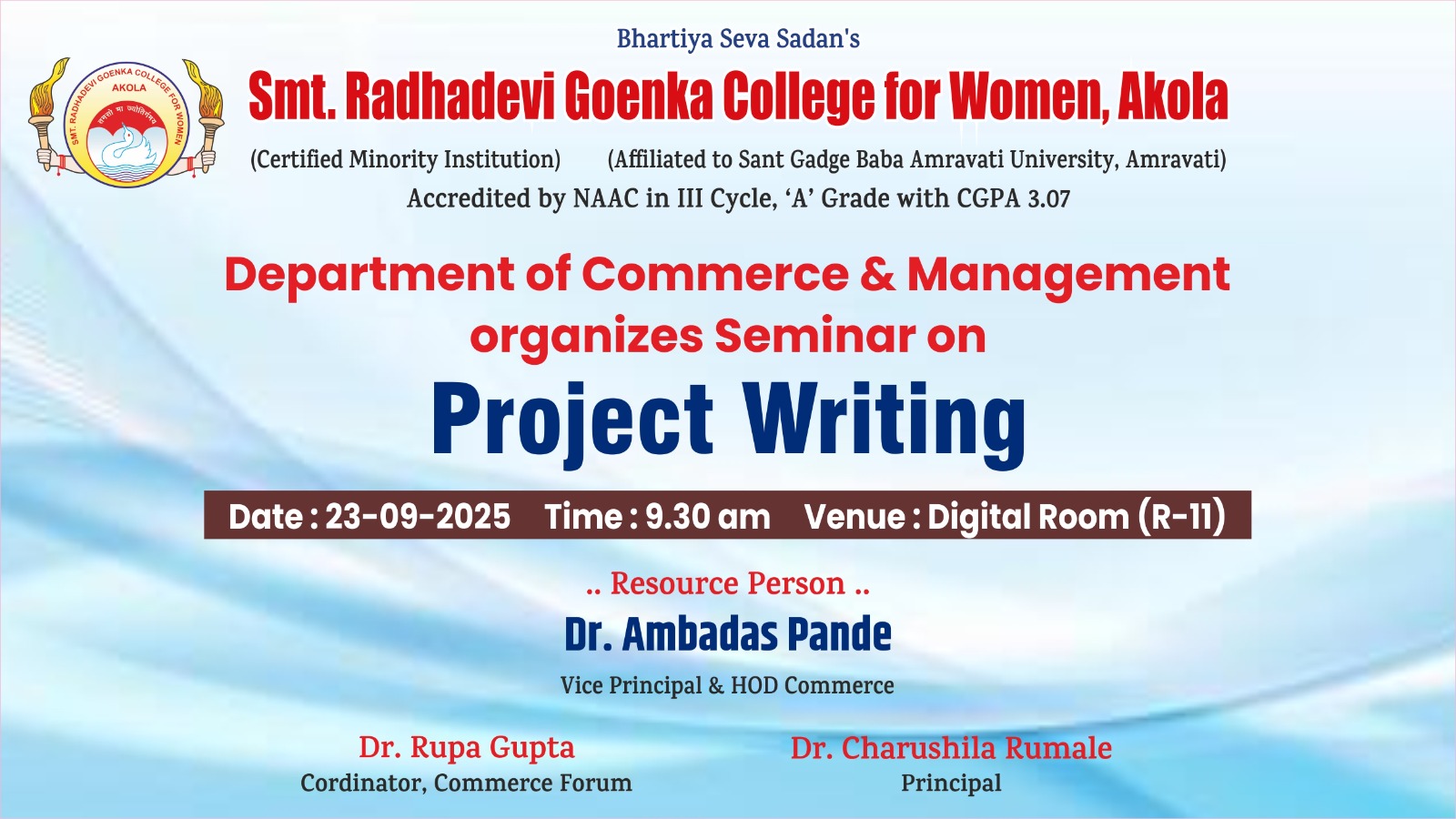 SMT. RADHADEVI GOENKA COLLEGE FOR WOMEN
AKOLA
तमसो मा ज्योतिर्गमय

Bhartiya Seva Sadan's

Smt. Radhadevi Goenka College for Women, Akola

(Certified Minority Institution) (Affiliated to Sant Gadge Baba Amravati University, Amravati)

Accredited by NAAC in III Cycle, 'A' Grade with CGPA 3.07

Department of Commerce & Management organizes Seminar on

Project Writing

Date : 23-09-2025 Time : 9.30 am Venue : Digital Room (R-11)

.. Resource Person ..

Dr. Ambadas Pande

Vice Principal & HOD Commerce

Dr. Rupa Gupta
Cordinator, Commerce Forum

Dr. Charushila Rumale
Principal